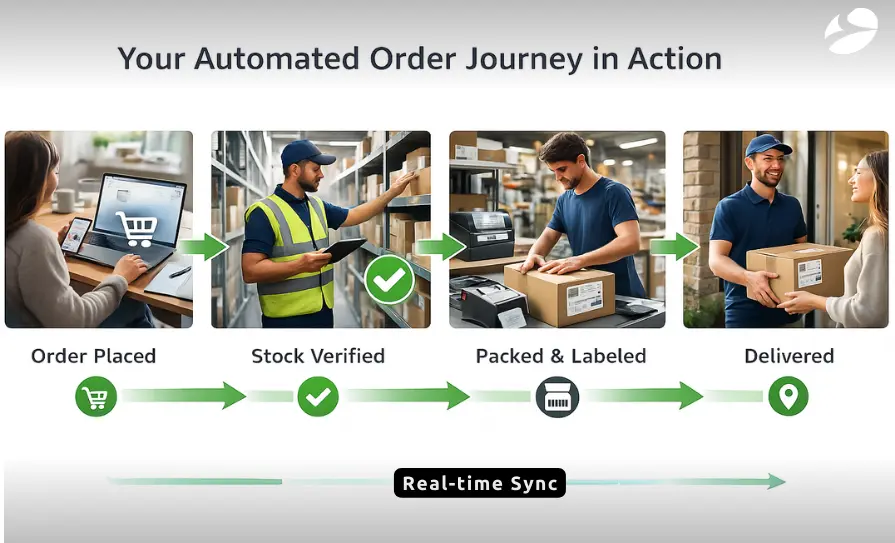 Your Automated Order Journey in Action

Order Placed

Stock Verified

Packed & Labeled

Delivered

Real-time Sync